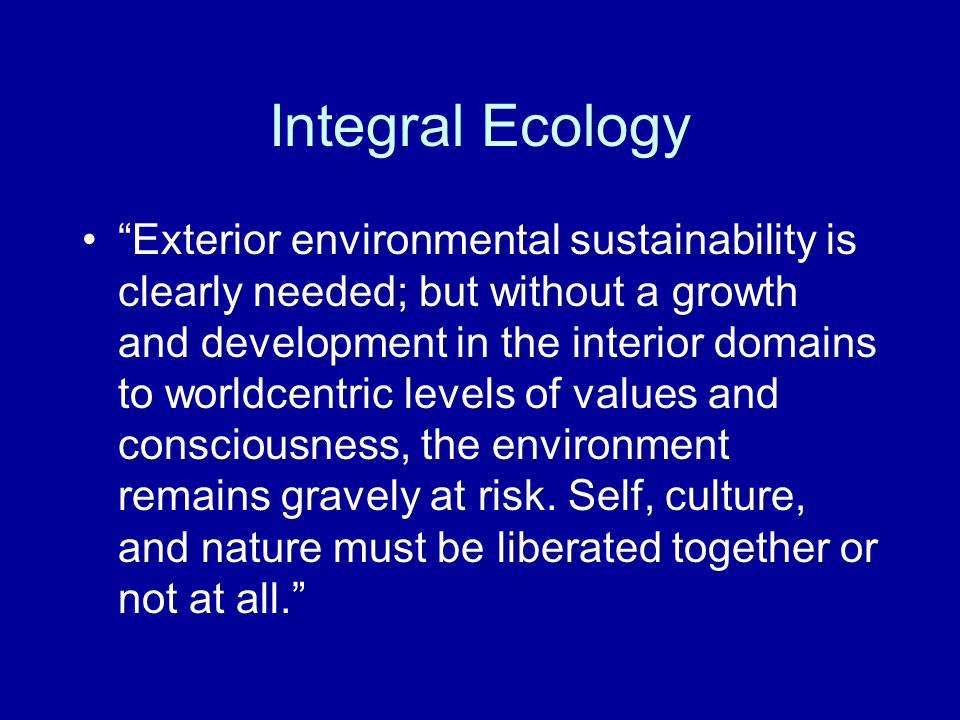 Integral Ecology

• “Exterior environmental sustainability is clearly needed; but without a growth and development in the interior domains to worldcentric levels of values and consciousness, the environment remains gravely at risk. Self, culture, and nature must be liberated together or not at all.”